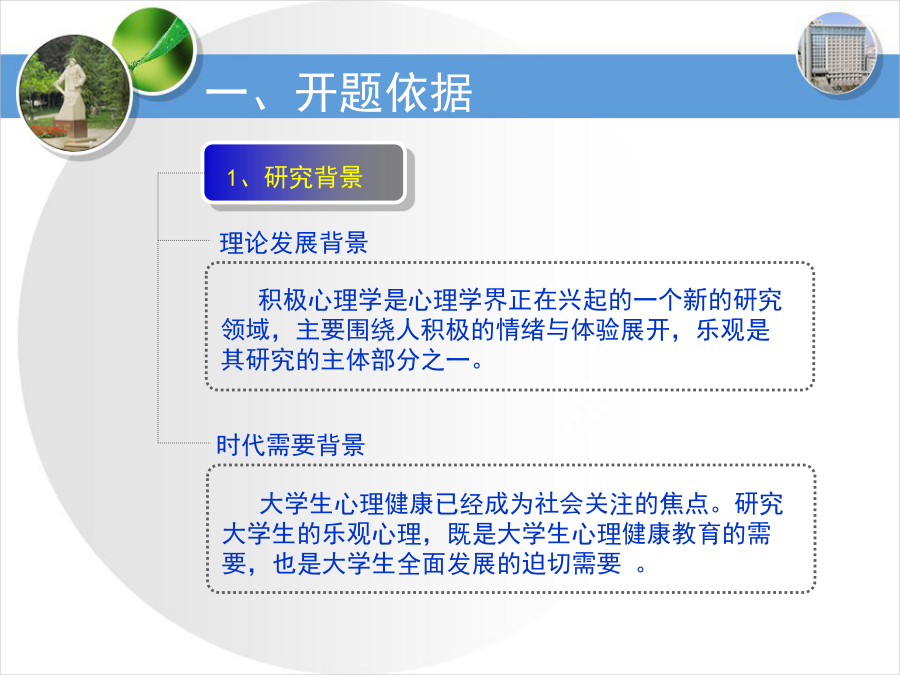 一、开题依据

1、研究背景

理论发展背景

积极心理学是心理学界正在兴起的一个新的研究领域，主要围绕人积极的情绪与体验展开，乐观是其研究的主体部分之一。

时代需要背景

大学生心理健康已经成为社会关注的焦点。研究大学生的乐观心理，既是大学生心理健康教育的需要，也是大学生全面发展的迫切需要 。